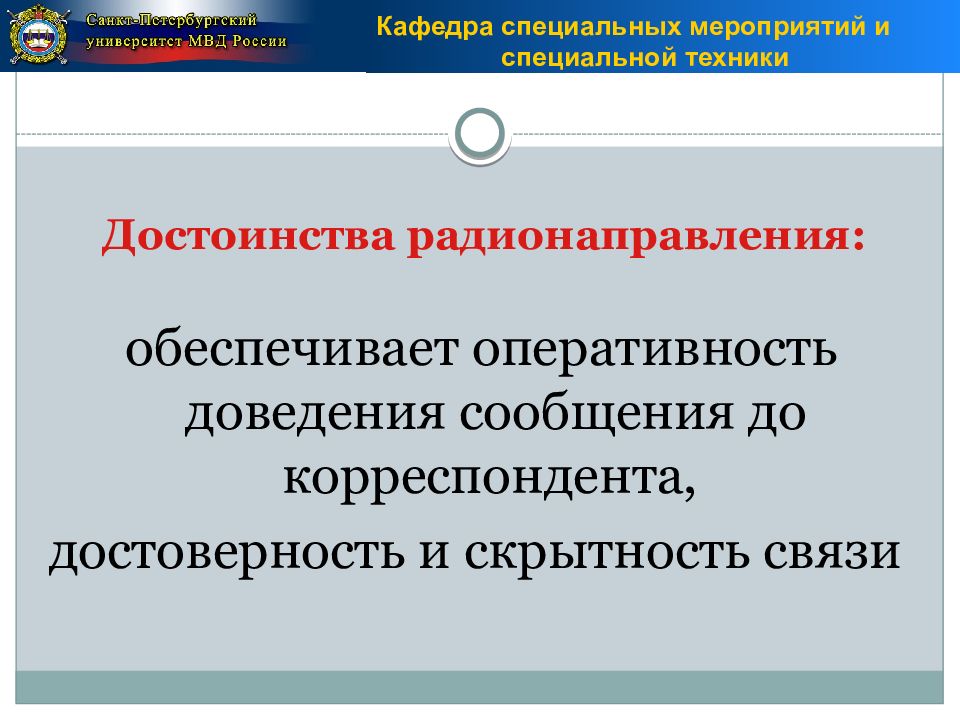 Санкт-Петербургский университет МВД России

Кафедра специальных мероприятий и специальной техники

Достоинства радионаправления:

обеспечивает оперативность доведения сообщения до корреспондента, достоверность и скрытность связи